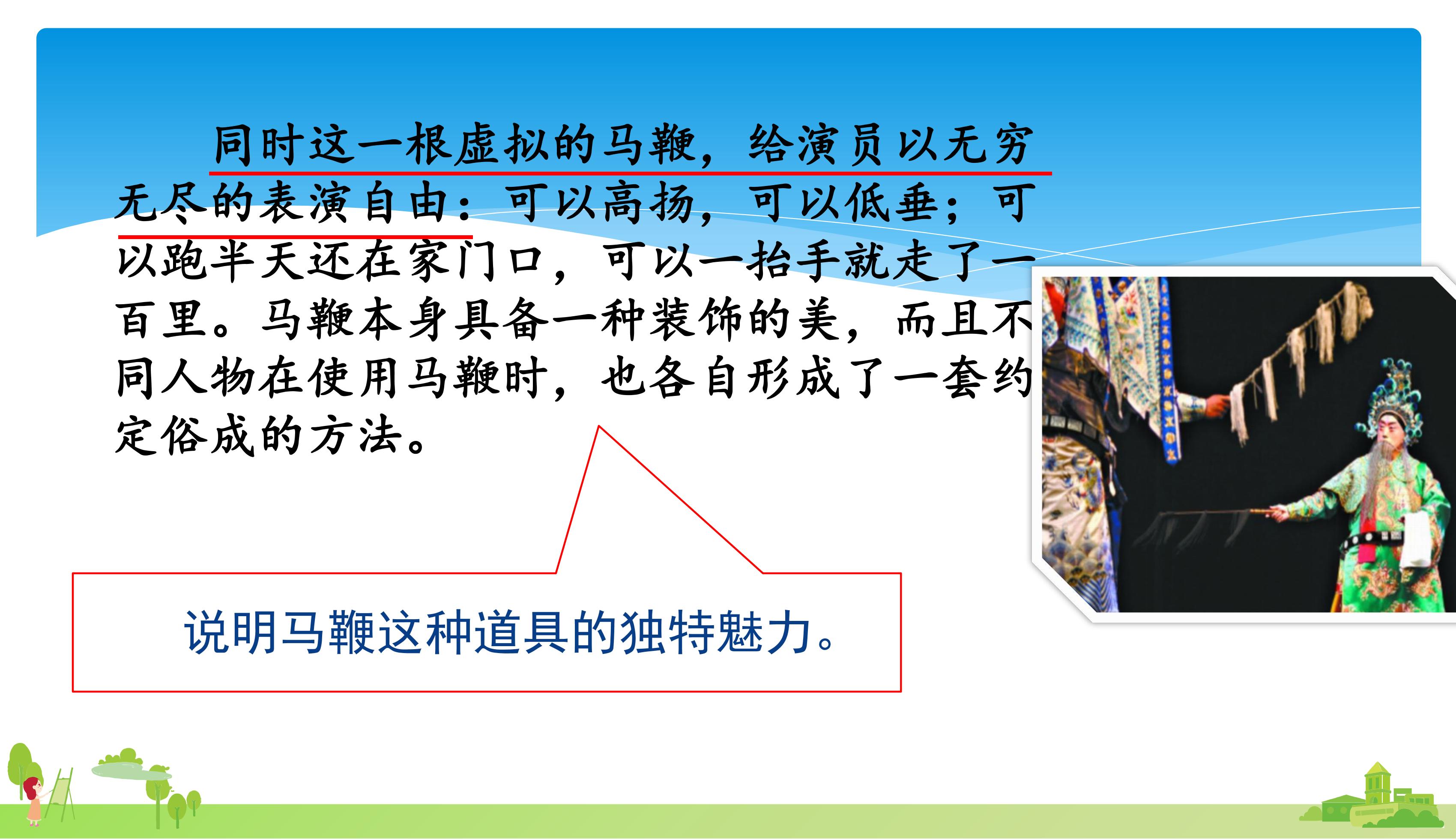 同时这一根虚拟的马鞭，给演员以无穷无尽的表演自由：可以高扬，可以低垂；可以跑半天还在家门口，可以一抬手就走了一百里。马鞭本身具备一种装饰的美，而且不同人物在使用马鞭时，也各自形成了一套约定俗成的方法。

说明马鞭这种道具的独特魅力。